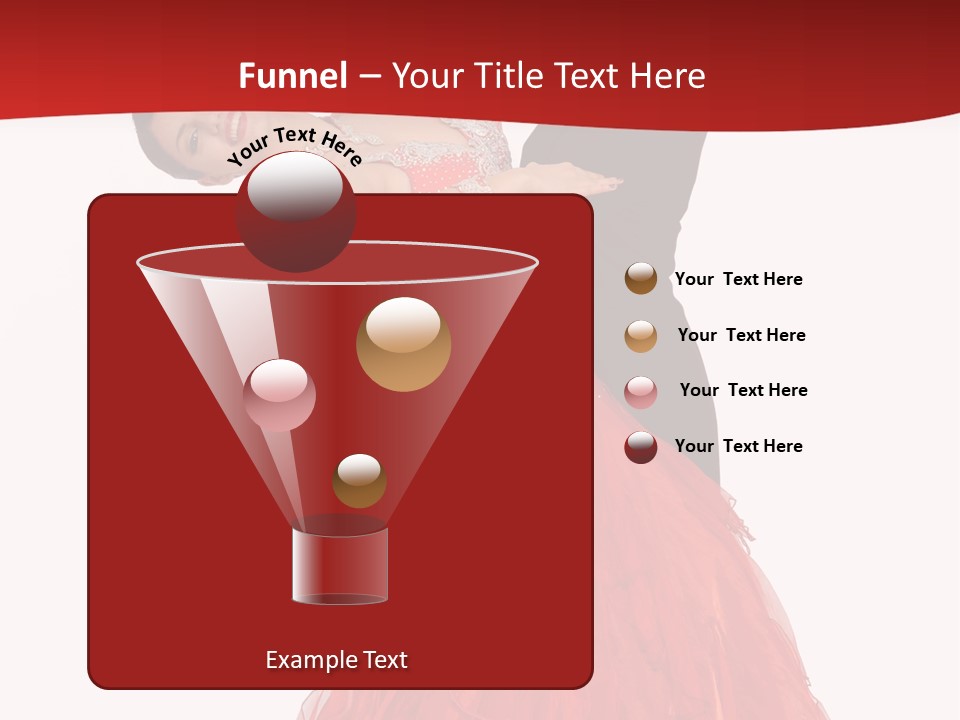 Funnel – Your Title Text Here

Your Text Here

Your Text Here

Your Text Here

Your Text Here

Your Text Here

Example Text